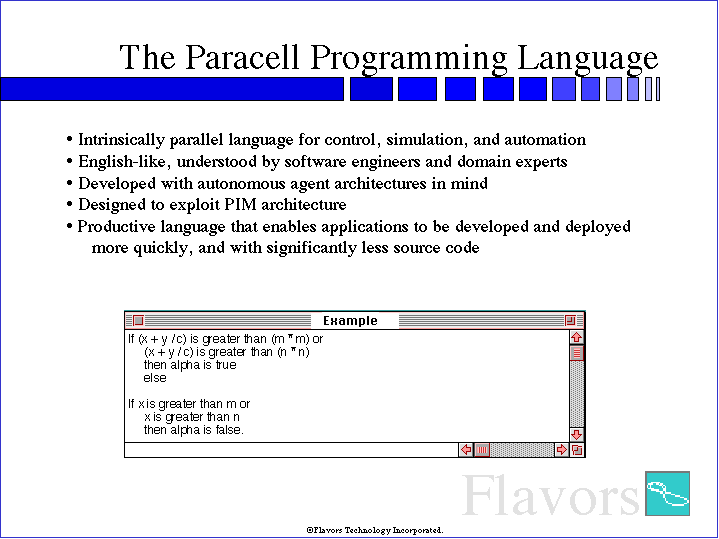 The Paracell Programming Language

• Intrinsically parallel language for control, simulation, and automation
• English-like, understood by software engineers and domain experts
• Developed with autonomous agent architectures in mind
• Designed to exploit PIM architecture
• Productive language that enables applications to be developed and deployed more quickly, and with significantly less source code

Example

If (x + y / c) is greater than (m * m) or
(x + y / c) is greater than (n * n)
then alpha is true
else

If x is greater than m or
x is greater than n
then alpha is false.

Flavors

©Flavors Technology Incorporated.